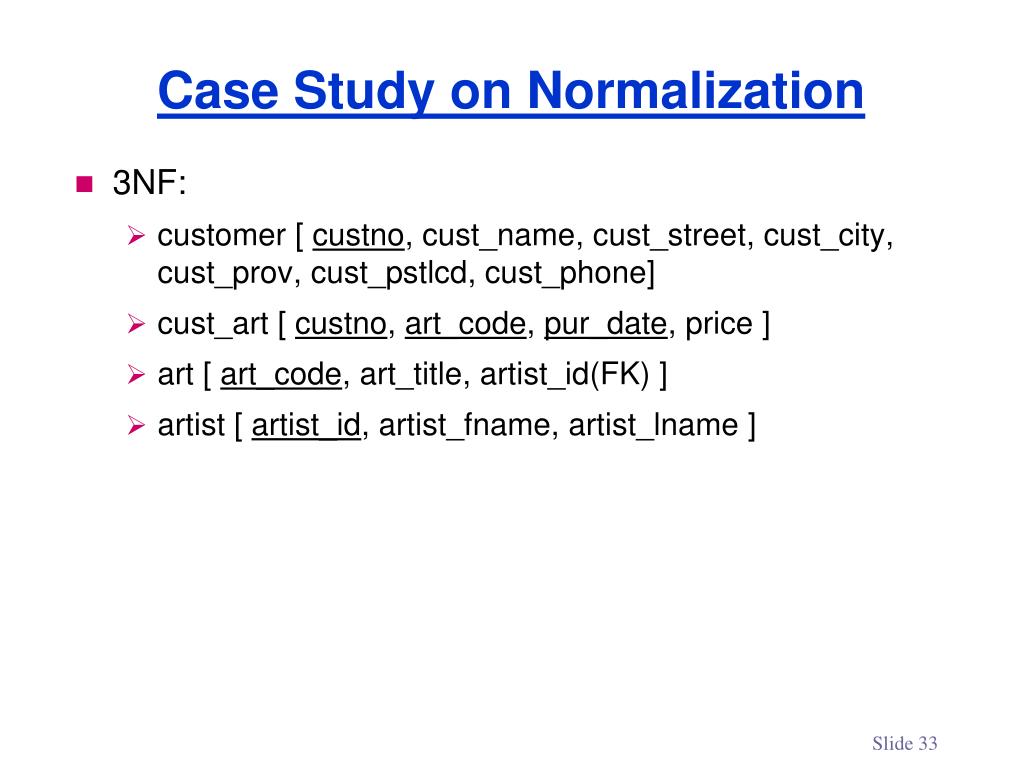 Case Study on Normalization

3NF:

customer [ custno, cust_name, cust_street, cust_city, cust_prov, cust_pstlcd, cust_phone]

cust_art [ custno, art_code, pur_date, price ]

art [ art_code, art_title, artist_id(FK) ]

artist [ artist_id, artist_fname, artist_lname ]

Slide 33